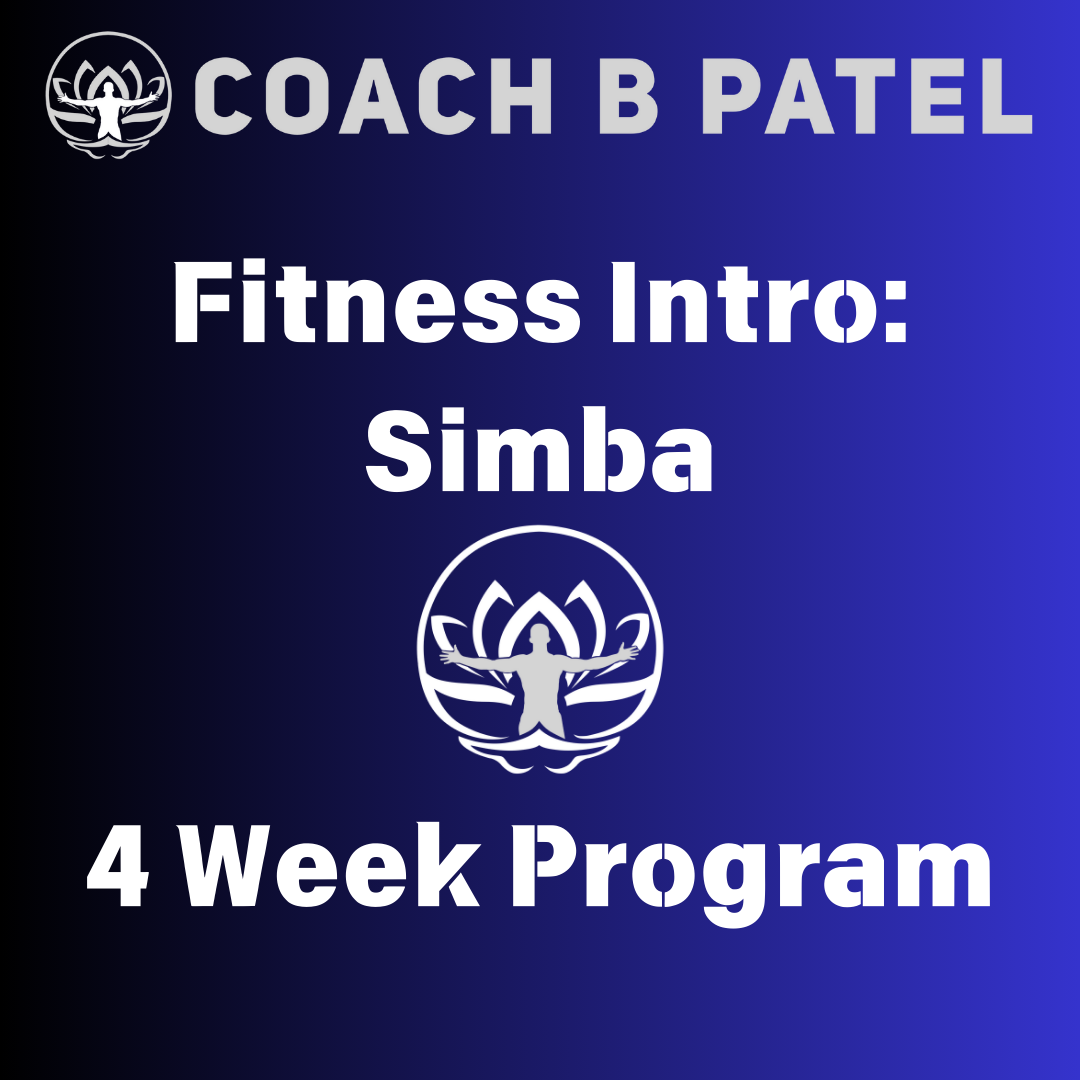 COACH B PATEL

Fitness Intro: Simba

4 Week Program